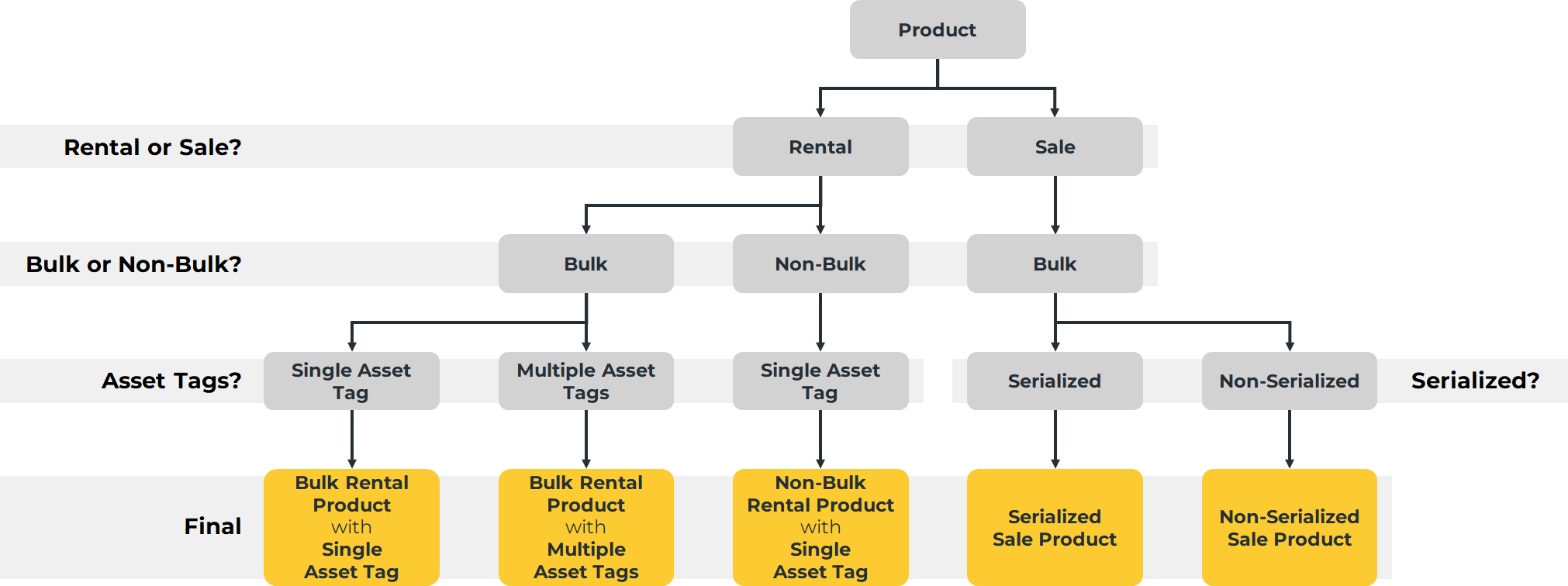 Product

Rental or Sale?

Rental

Sale

Bulk or Non-Bulk?

Bulk

Non-Bulk

Bulk

Asset Tags?

Single Asset Tag

Multiple Asset Tags

Single Asset Tag

Serialized

Non-Serialized

Serialized?

Final

Bulk Rental Product with Single Asset Tag

Bulk Rental Product with Multiple Asset Tags

Non-Bulk Rental Product with Single Asset Tag

Serialized Sale Product

Non-Serialized Sale Product